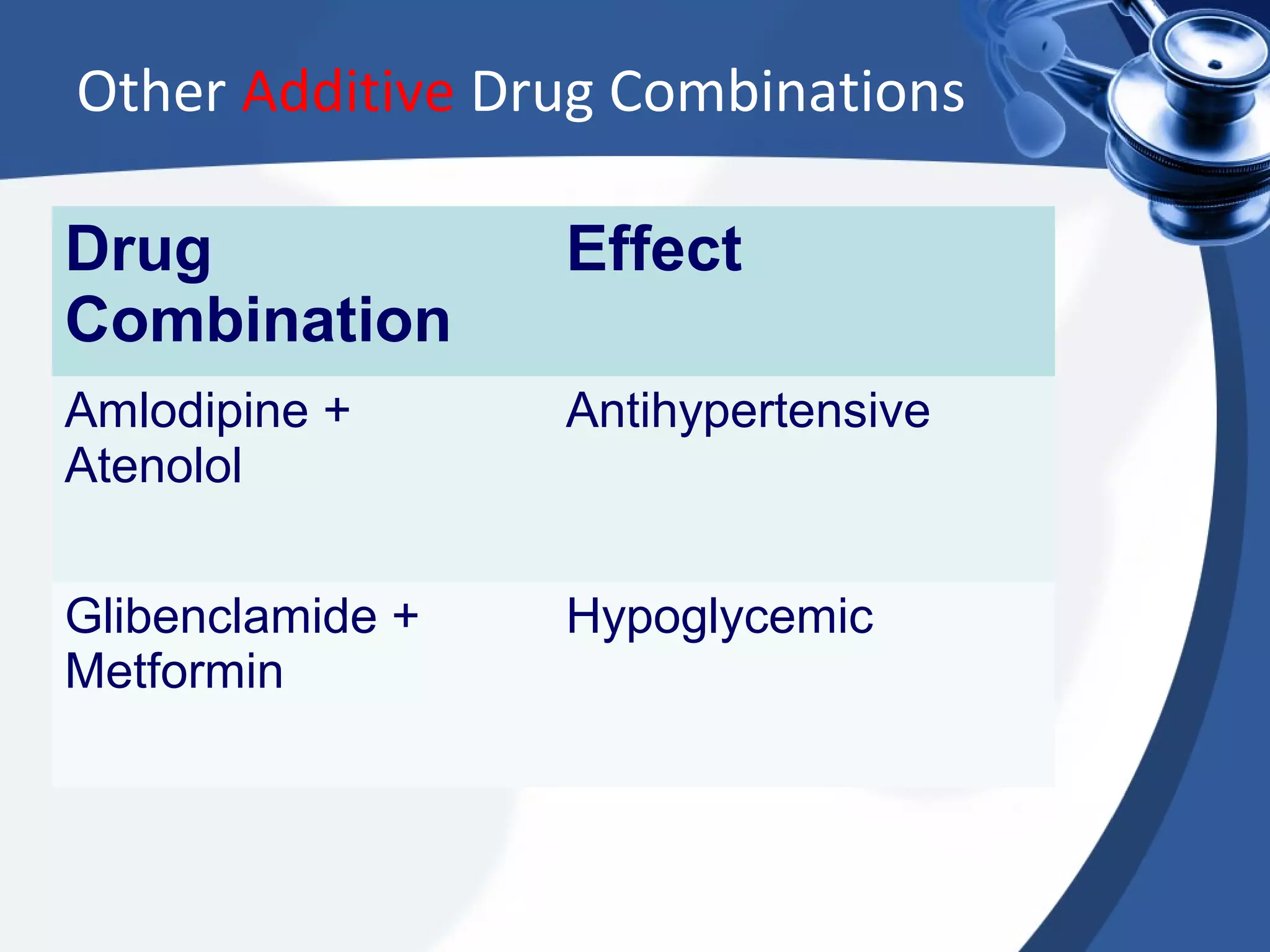 Other Additive Drug Combinations

| Drug Combination | Effect |
|---|---|
| Amlodipine + Atenolol | Antihypertensive |
| Glibenclamide + Metformin | Hypoglycemic |